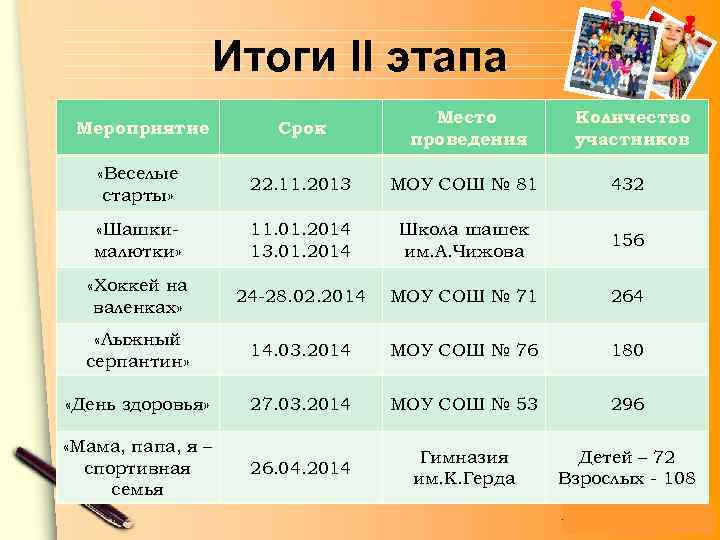 Итоги II этапа

| Мероприятие | Срок | Место проведения | Количество участников |
|---|---|---|---|
| «Веселые старты» | 22.11.2013 | МОУ СОШ № 81 | 432 |
| «Шашки-малютки» | 11.01.2014 13.01.2014 | Школа шашек им.А.Чижова | 156 |
| «Хоккей на валенках» | 24-28.02.2014 | МОУ СОШ № 71 | 264 |
| «Лыжный серпантин» | 14.03.2014 | МОУ СОШ № 76 | 180 |
| «День здоровья» | 27.03.2014 | МОУ СОШ № 53 | 296 |
| «Мама, папа, я – спортивная семья | 26.04.2014 | Гимназия им.К.Герда | Детей – 72 Взрослых - 108 |